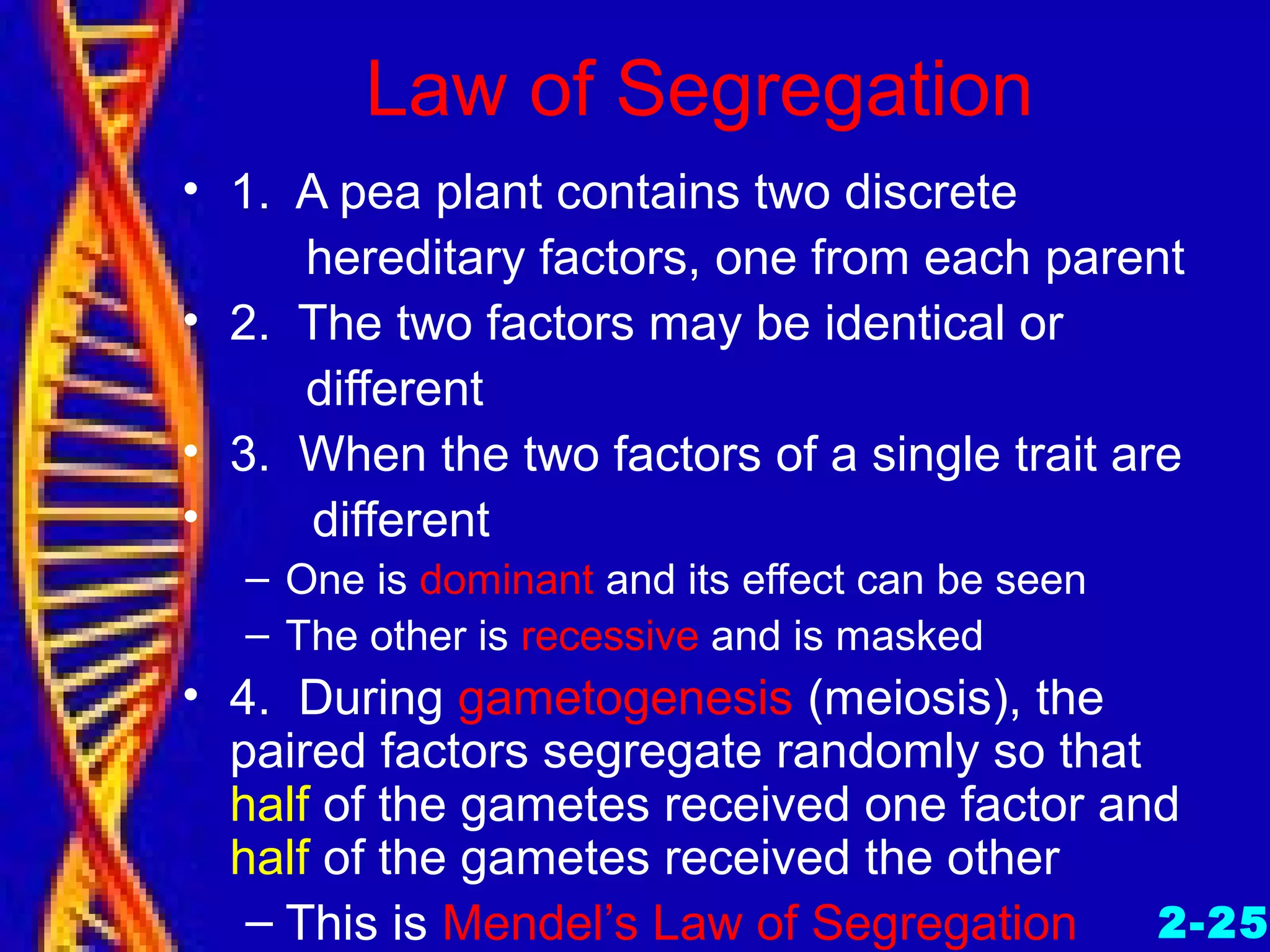 Law of Segregation

• 1. A pea plant contains two discrete hereditary factors, one from each parent

• 2. The two factors may be identical or different

• 3. When the two factors of a single trait are

• different

– One is dominant and its effect can be seen

– The other is recessive and is masked

• 4. During gametogenesis (meiosis), the paired factors segregate randomly so that half of the gametes received one factor and half of the gametes received the other

– This is Mendel's Law of Segregation

2-25